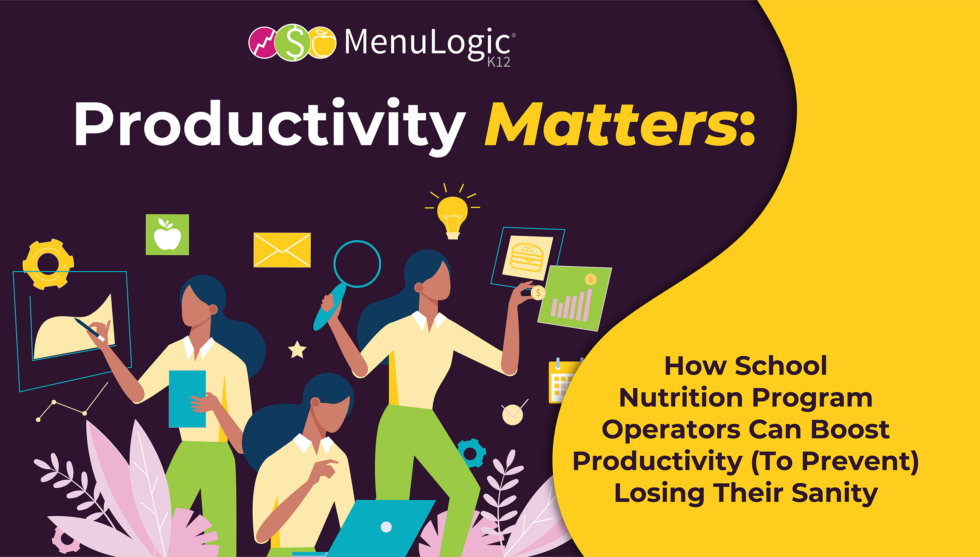 MenuLogic® K12

Productivity Matters:

How School Nutrition Program Operators Can Boost Productivity (To Prevent) Losing Their Sanity